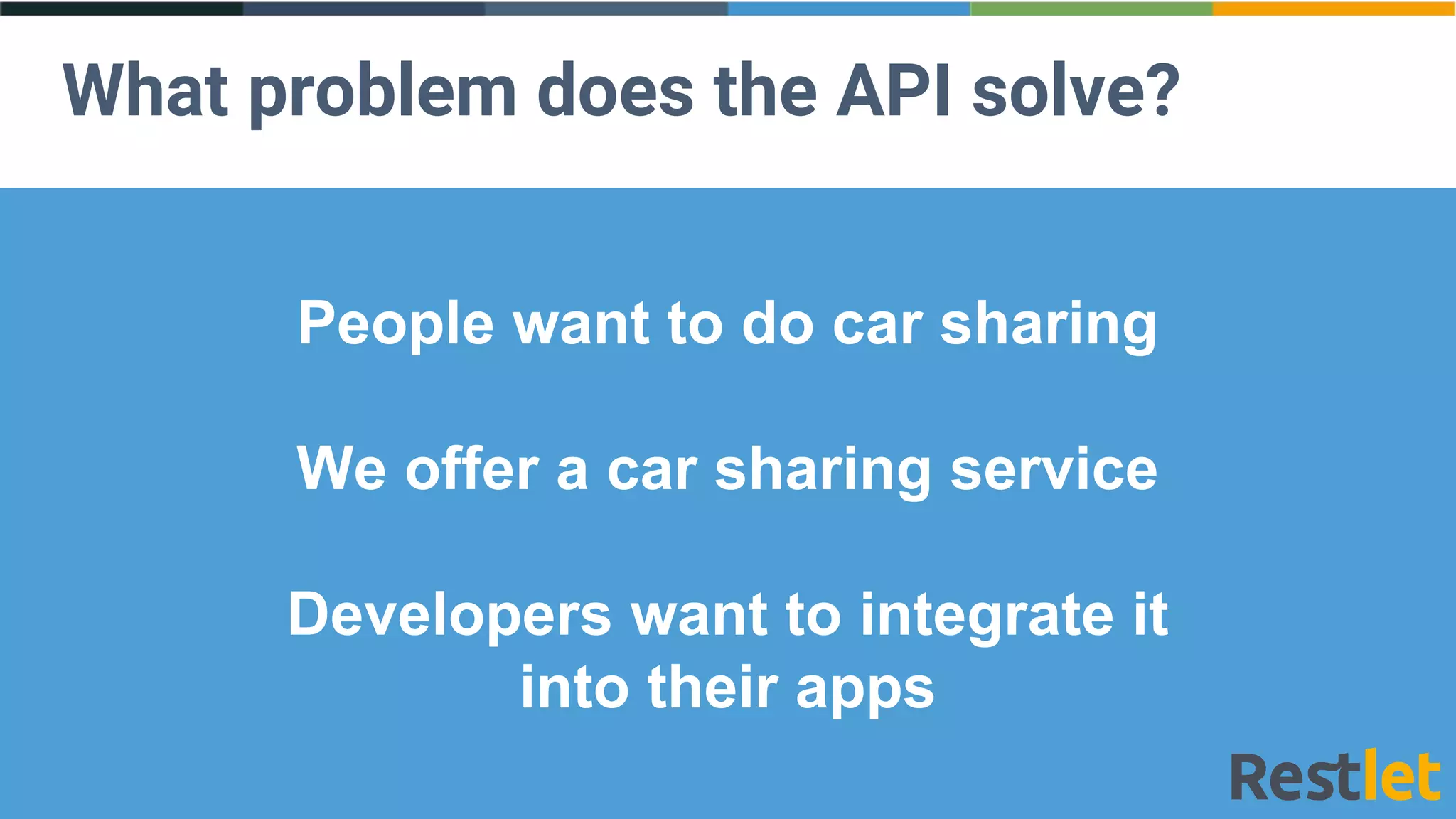 What problem does the API solve?

People want to do car sharing

We offer a car sharing service

Developers want to integrate it into their apps

Restlet